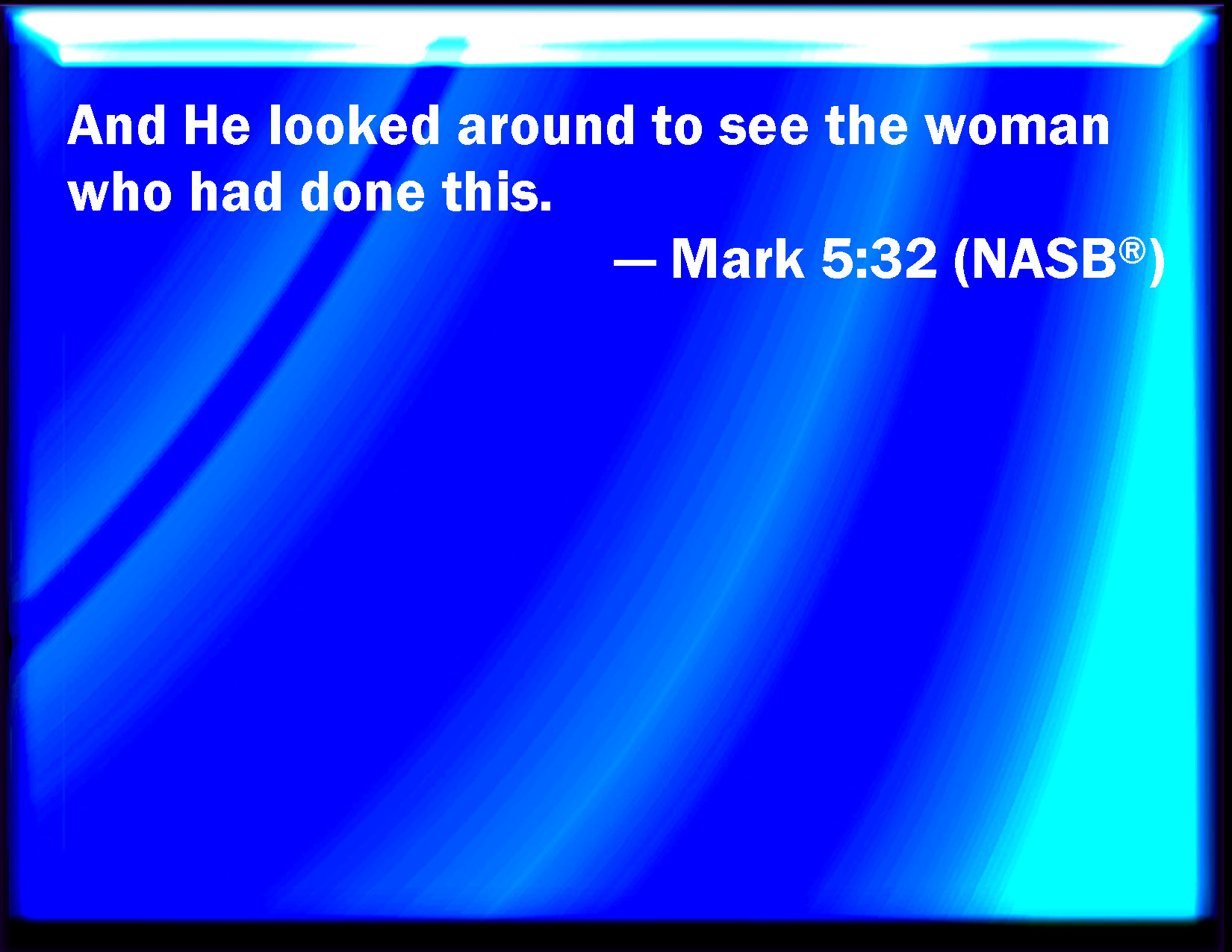 And He looked around to see the woman who had done this.

— Mark 5:32 (NASB®)